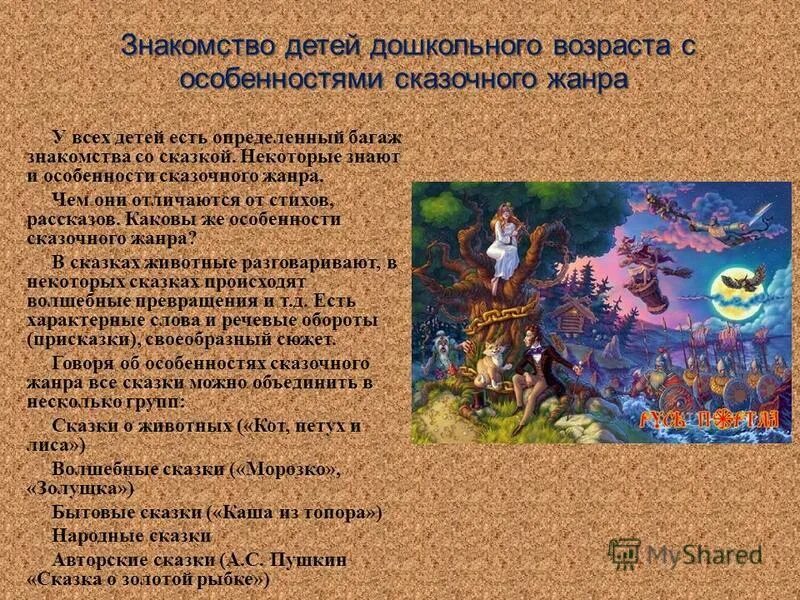 Знакомство детей дошкольного возраста с особенностями сказочного жанра

У всех детей есть определенный багаж знакомства со сказкой. Некоторые знают и особенности сказочного жанра.

Чем они отличаются от стихов, рассказов. Каковы же особенности сказочного жанра?

В сказках животные разговаривают, в некоторых сказках происходят волшебные превращения и т.д. Есть характерные слова и речевые обороты (присказки), своеобразный сюжет.

Говоря об особенностях сказочного жанра все сказки можно объединить в несколько групп:

Сказки о животных («Кот, петух и лиса»)

Волшебные сказки («Морозко», «Золушка»)

Бытовые сказки («Каша из топора»)

Народные сказки

Авторские сказки (А.С. Пушкин «Сказка о золотой рыбке»)

РУСЬ ПОРТАЛ

MyShared